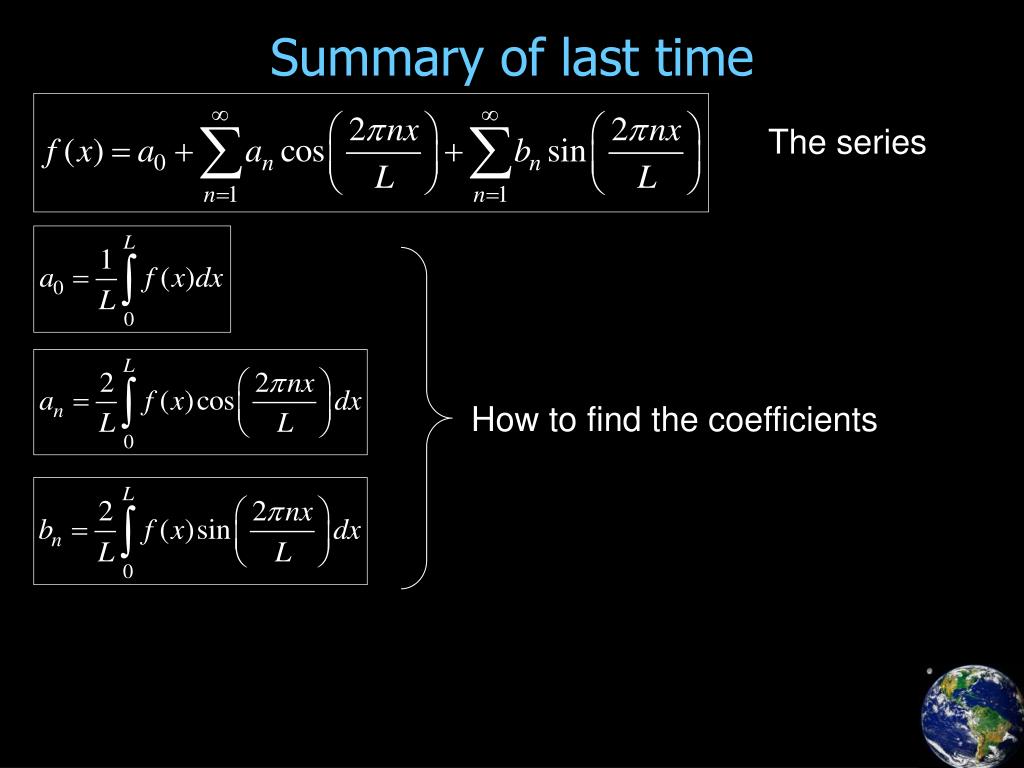 Summary of last time

$f(x) = a_0 + \sum_{n=1}^{\infty} a_n \cos\left(\frac{2\pi nx}{L}\right) + \sum_{n=1}^{\infty} b_n \sin\left(\frac{2\pi nx}{L}\right)$

The series

$a_0 = \frac{1}{L}\int_0^L f(x)dx$

$a_n = \frac{2}{L}\int_0^L f(x)\cos\left(\frac{2\pi nx}{L}\right)dx$

$b_n = \frac{2}{L}\int_0^L f(x)\sin\left(\frac{2\pi nx}{L}\right)dx$

How to find the coefficients